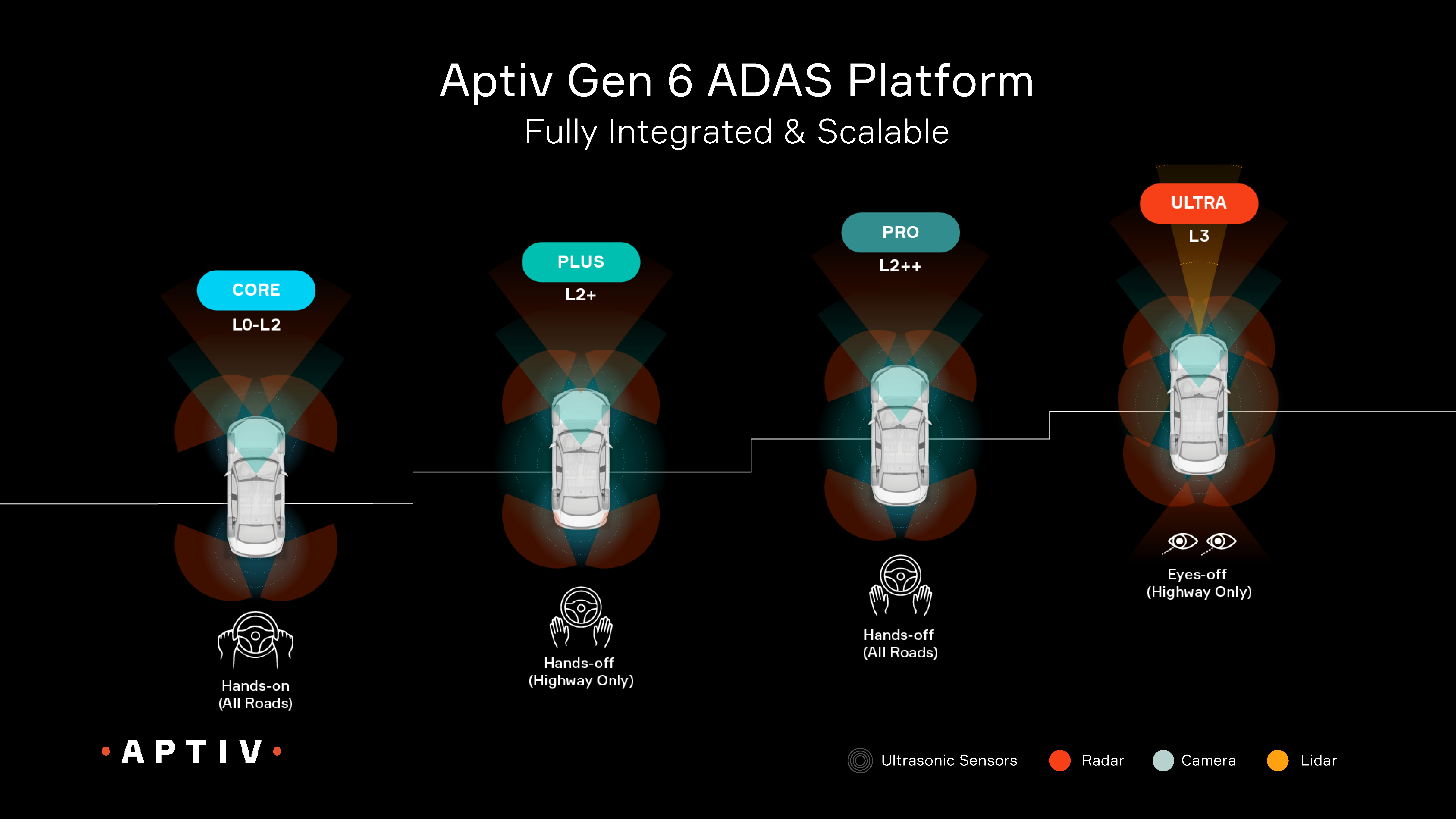 Aptiv Gen 6 ADAS Platform
Fully Integrated & Scalable

CORE
L0-L2
Hands-on
(All Roads)

PLUS
L2+
Hands-off
(Highway Only)

PRO
L2++
Hands-off
(All Roads)

ULTRA
L3
Eyes-off
(Highway Only)

•APTIV•

Ultrasonic Sensors Radar Camera Lidar